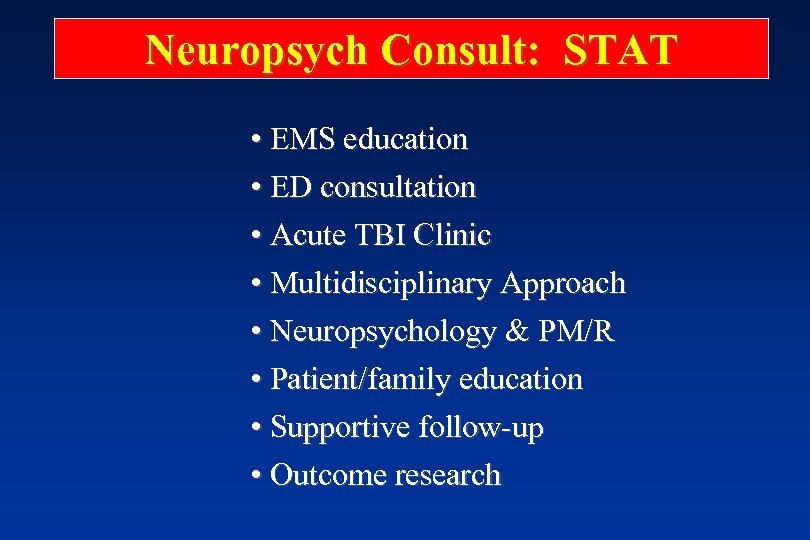 Neuropsych Consult: STAT

• EMS education
• ED consultation
• Acute TBI Clinic
• Multidisciplinary Approach
• Neuropsychology & PM/R
• Patient/family education
• Supportive follow-up
• Outcome research